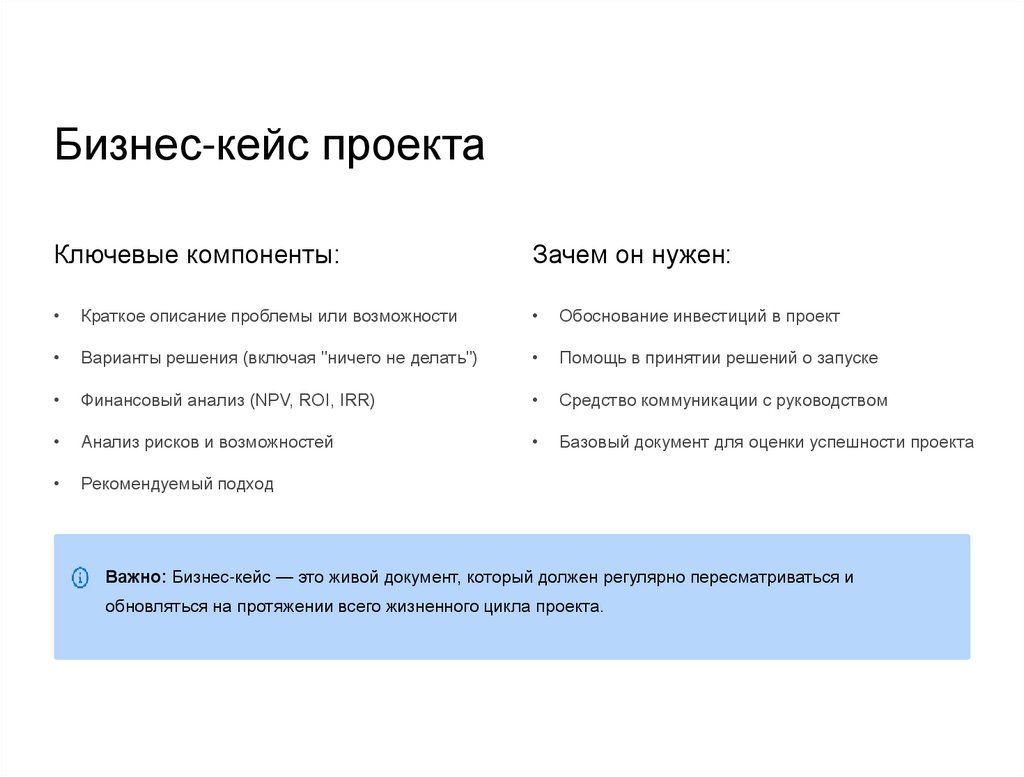 Бизнес-кейс проекта

Ключевые компоненты:

• Краткое описание проблемы или возможности
• Варианты решения (включая "ничего не делать")
• Финансовый анализ (NPV, ROI, IRR)
• Анализ рисков и возможностей
• Рекомендуемый подход

Зачем он нужен:

• Обоснование инвестиций в проект
• Помощь в принятии решений о запуске
• Средство коммуникации с руководством
• Базовый документ для оценки успешности проекта

Важно: Бизнес-кейс — это живой документ, который должен регулярно пересматриваться и обновляться на протяжении всего жизненного цикла проекта.